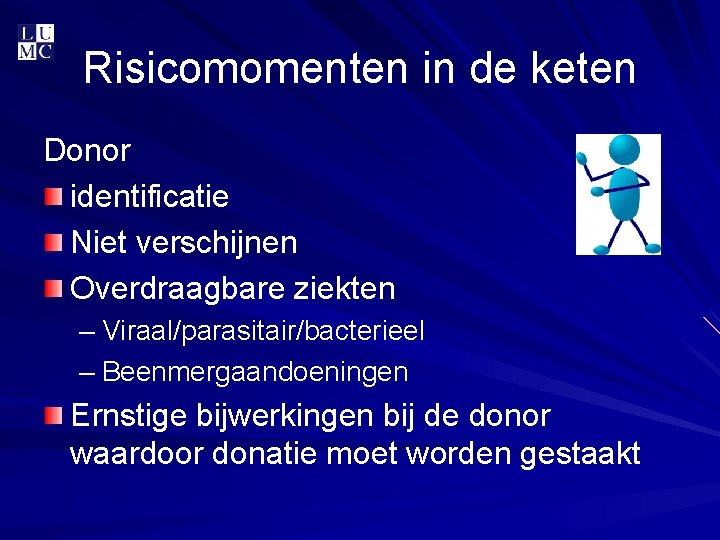 L U
M C

Risicomomenten in de keten

Donor

identificatie

Niet verschijnen

Overdraagbare ziekten

– Viraal/parasitair/bacterieel

– Beenmergaandoeningen

Ernstige bijwerkingen bij de donor waardoor donatie moet worden gestaakt